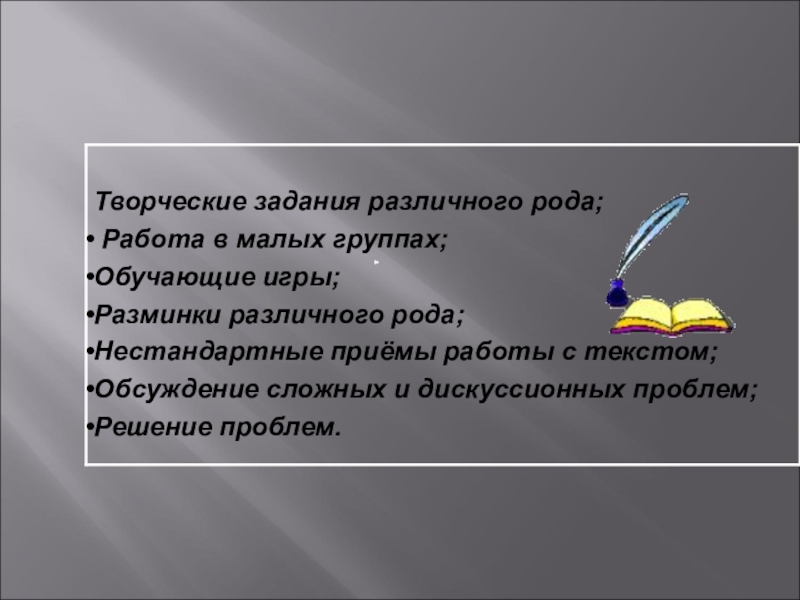 Творческие задания различного рода;
• Работа в малых группах;
•Обучающие игры;
•Разминки различного рода;
•Нестандартные приёмы работы с текстом;
•Обсуждение сложных и дискуссионных проблем;
•Решение проблем.